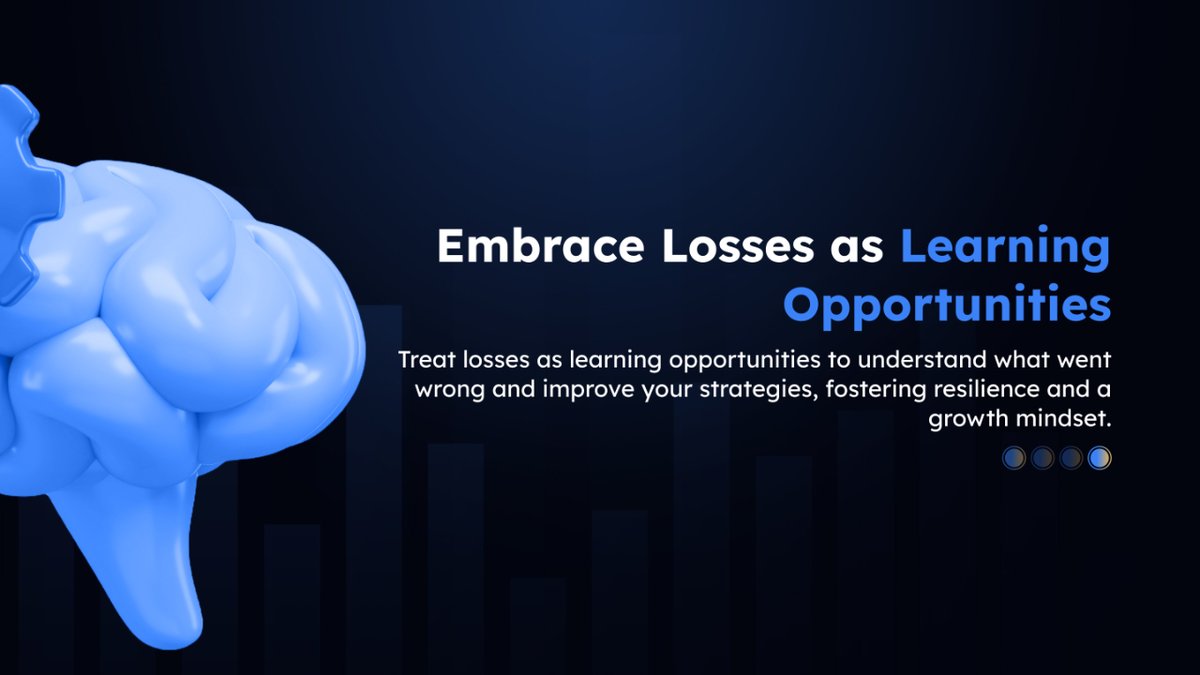 Embrace Losses as Learning Opportunities

Treat losses as learning opportunities to understand what went wrong and improve your strategies, fostering resilience and a growth mindset.